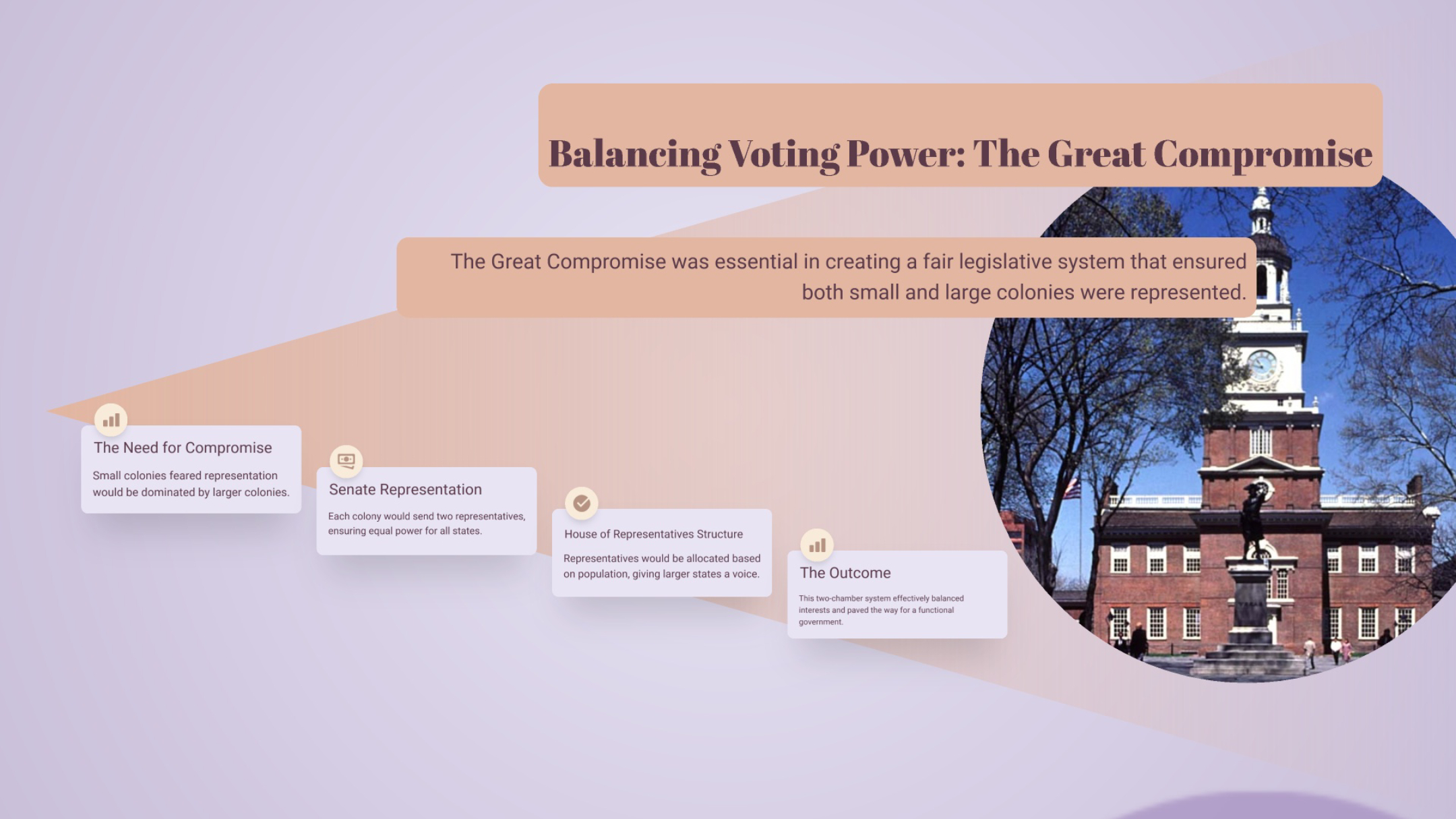 Balancing Voting Power: The Great Compromise

The Great Compromise was essential in creating a fair legislative system that ensured both small and large colonies were represented.

The Need for Compromise

Small colonies feared representation would be dominated by larger colonies.

Senate Representation

Each colony would send two representatives, ensuring equal power for all states.

House of Representatives Structure

Representatives would be allocated based on population, giving larger states a voice.

The Outcome

This two-chamber system effectively balanced interests and paved the way for a functional government.